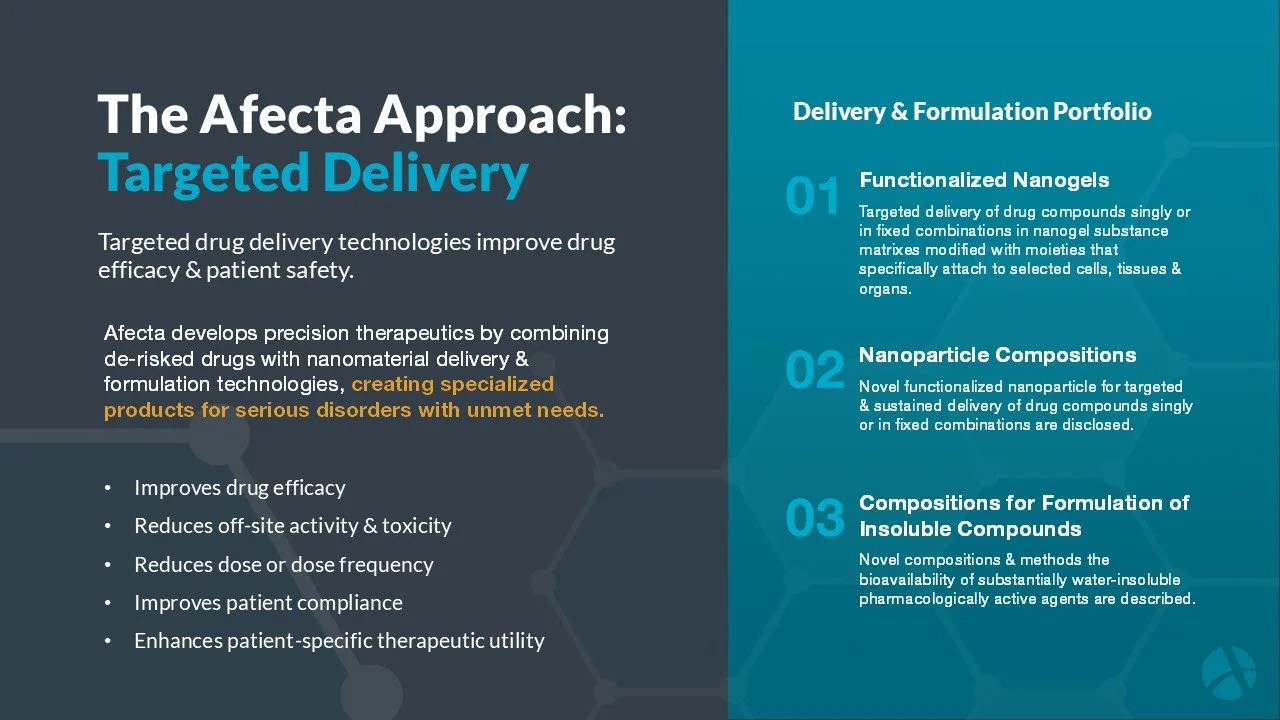 The Afecta Approach:
Targeted Delivery

Targeted drug delivery technologies improve drug efficacy & patient safety.

Afecta develops precision therapeutics by combining de-risked drugs with nanomaterial delivery & formulation technologies, creating specialized products for serious disorders with unmet needs.

• Improves drug efficacy
• Reduces off-site activity & toxicity
• Reduces dose or dose frequency
• Improves patient compliance
• Enhances patient-specific therapeutic utility

Delivery & Formulation Portfolio

01 Functionalized Nanogels
Targeted delivery of drug compounds singly or in fixed combinations in nanogel substance matrixes modified with moieties that specifically attach to selected cells, tissues & organs.

02 Nanoparticle Compositions
Novel functionalized nanoparticle for targeted & sustained delivery of drug compounds singly or in fixed combinations are disclosed.

03 Compositions for Formulation of Insoluble Compounds
Novel compositions & methods the bioavailability of substantially water-insoluble pharmacologically active agents are described.